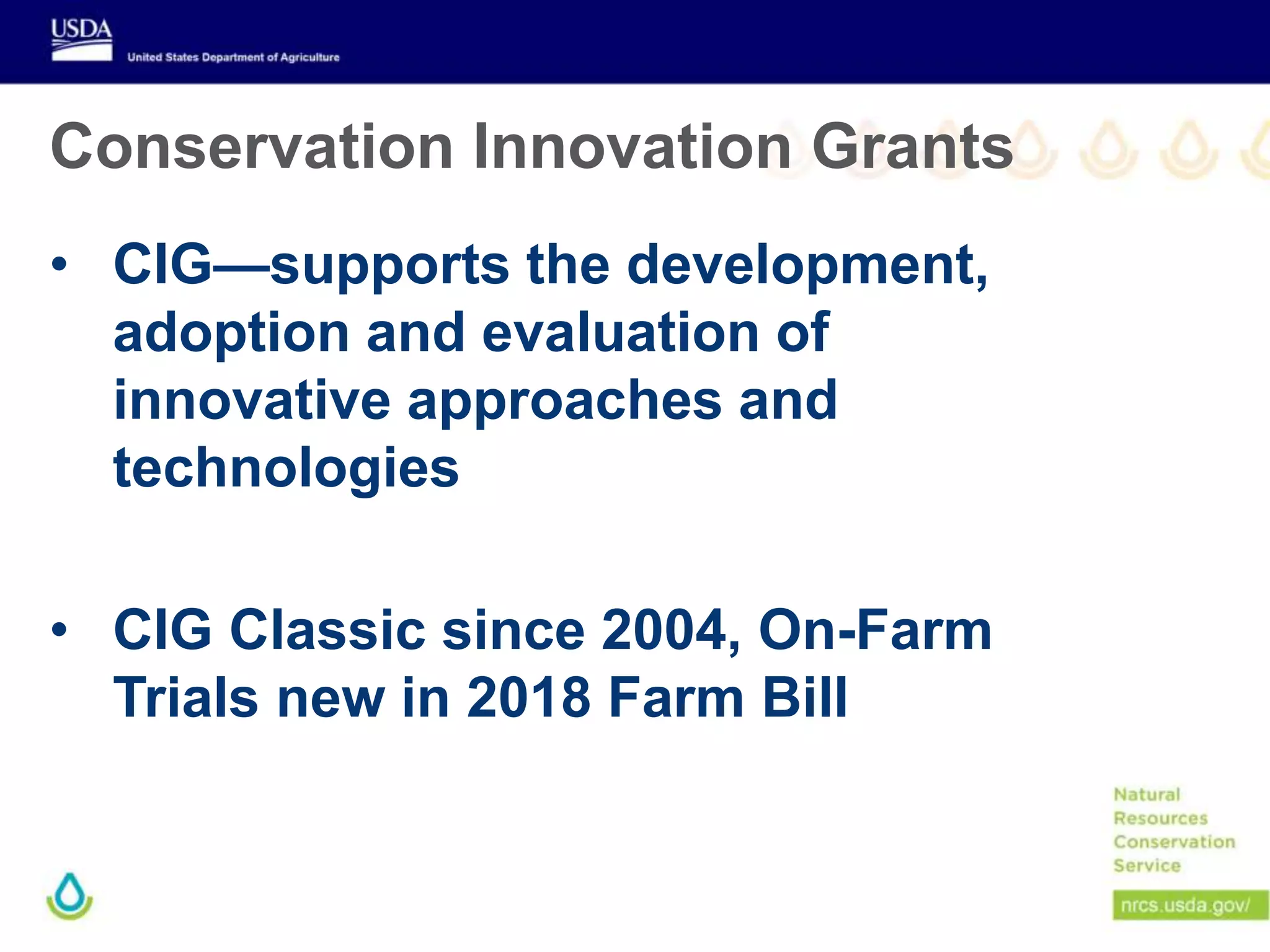 USDA
United States Department of Agriculture

Conservation Innovation Grants

• CIG—supports the development, adoption and evaluation of innovative approaches and technologies

• CIG Classic since 2004, On-Farm Trials new in 2018 Farm Bill

Natural Resources Conservation Service

nrcs.usda.gov/